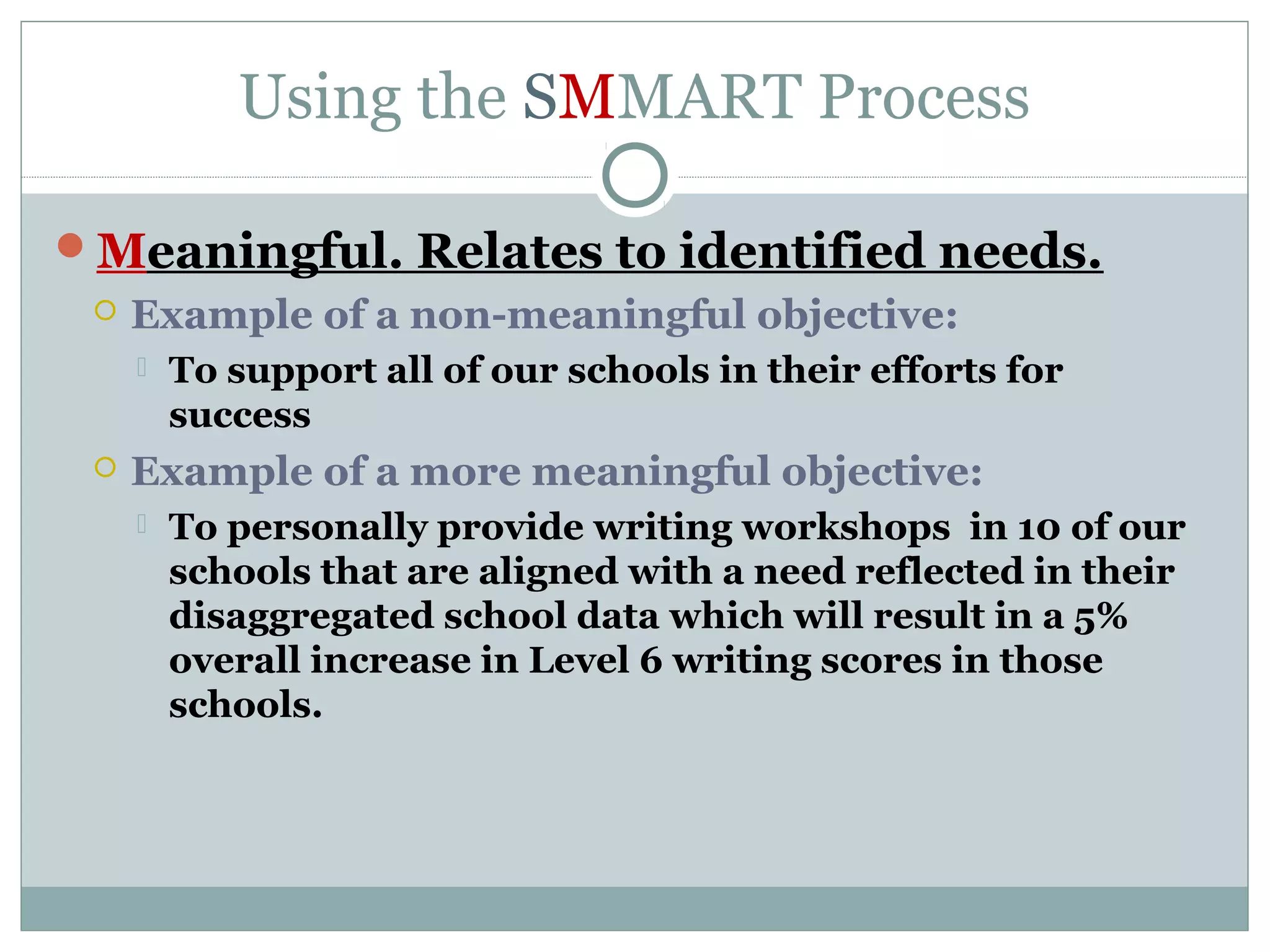 Using the SMMART Process

Meaningful. Relates to identified needs.

Example of a non-meaningful objective:

To support all of our schools in their efforts for success

Example of a more meaningful objective:

To personally provide writing workshops in 10 of our schools that are aligned with a need reflected in their disaggregated school data which will result in a 5% overall increase in Level 6 writing scores in those schools.